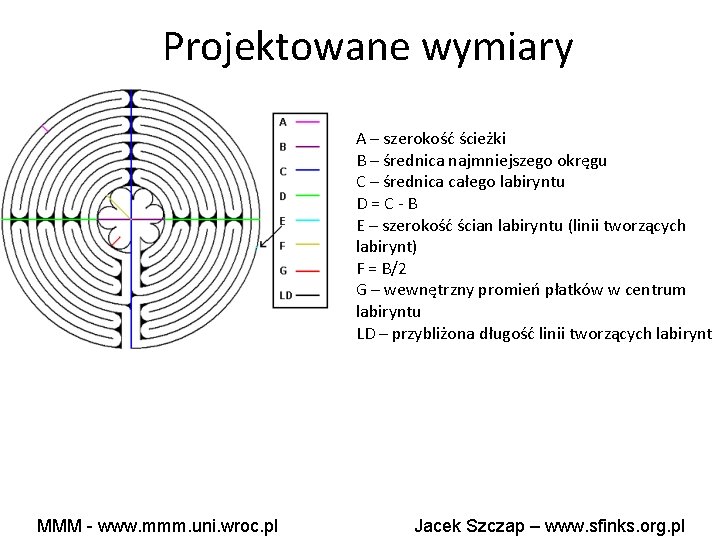 Projektowane wymiary

A
B
C
D
E
F
G
LD

A – szerokość ścieżki
B – średnica najmniejszego okręgu
C – średnica całego labiryntu
D = C - B
E – szerokość ścian labiryntu (linii tworzących labirynt)
F = B/2
G – wewnętrzny promień płatków w centrum labiryntu
LD – przybliżona długość linii tworzących labirynt

MMM - www.mmm.uni.wroc.pl

Jacek Szczap – www.sfinks.org.pl